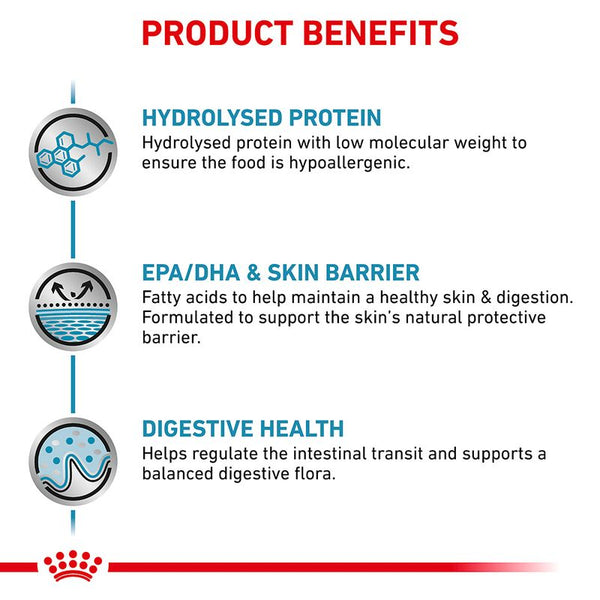 PRODUCT BENEFITS

HYDROLYSED PROTEIN
Hydrolysed protein with low molecular weight to ensure the food is hypoallergenic.

EPA/DHA & SKIN BARRIER
Fatty acids to help maintain a healthy skin & digestion. Formulated to support the skin's natural protective barrier.

DIGESTIVE HEALTH
Helps regulate the intestinal transit and supports a balanced digestive flora.